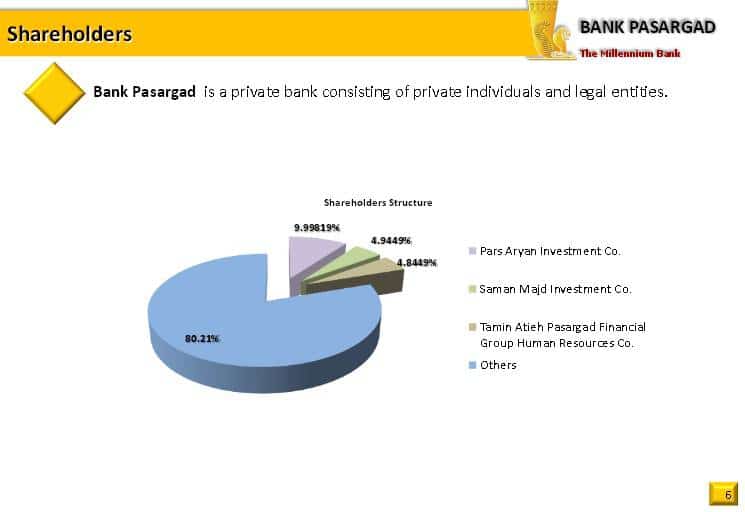 Shareholders

BANK PASARGAD
The Millennium Bank

Bank Pasargad is a private bank consisting of private individuals and legal entities.

Shareholders Structure

9.99819%
4.9449%
4.8449%
80.21%

Pars Aryan Investment Co.
Saman Majd Investment Co.
Tamin Atieh Pasargad Financial Group Human Resources Co.
Others

6